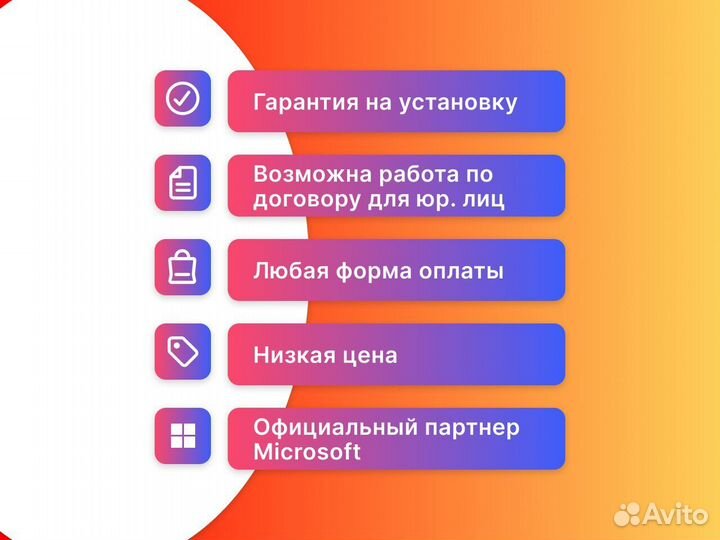 Гарантия на установку

Возможна работа по договору для юр. лиц

Любая форма оплаты

Низкая цена

Официальный партнер Microsoft

Avito